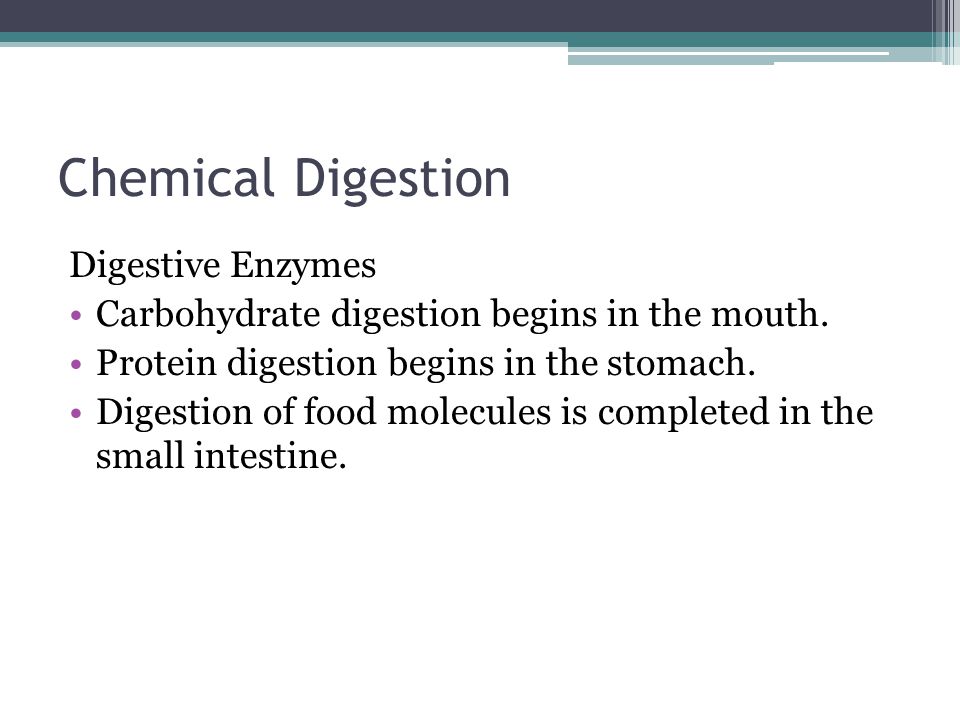 Chemical Digestion

Digestive Enzymes

• Carbohydrate digestion begins in the mouth.
• Protein digestion begins in the stomach.
• Digestion of food molecules is completed in the small intestine.